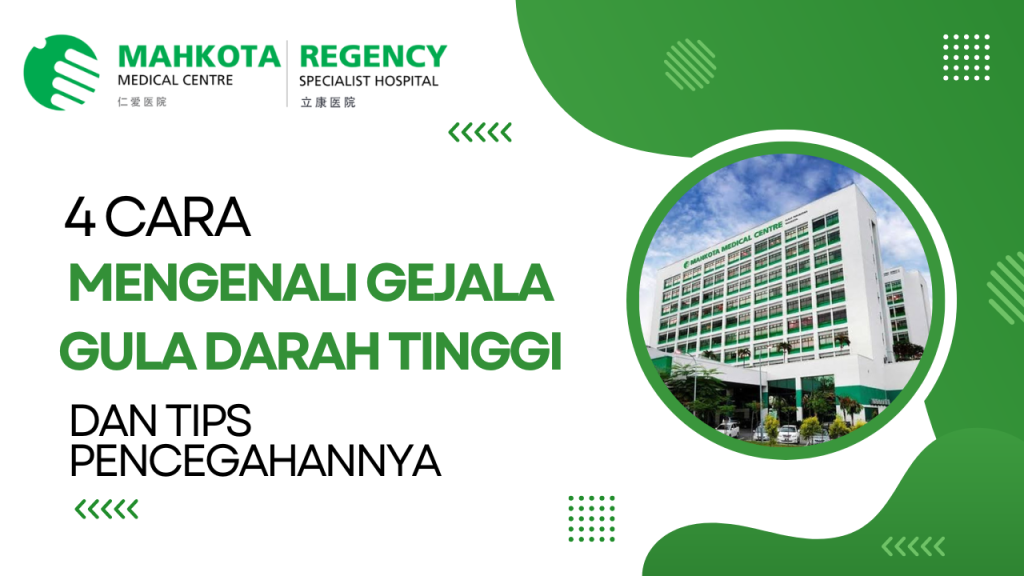 MAHKOTA
MEDICAL CENTRE
仁爱医院

REGENCY
SPECIALIST HOSPITAL
立康医院

4 CARA
MENGENALI GEJALA
GULA DARAH TINGGI
DAN TIPS
PENCEGAHANNYA

MAHKOTA MEDICAL CENTRE